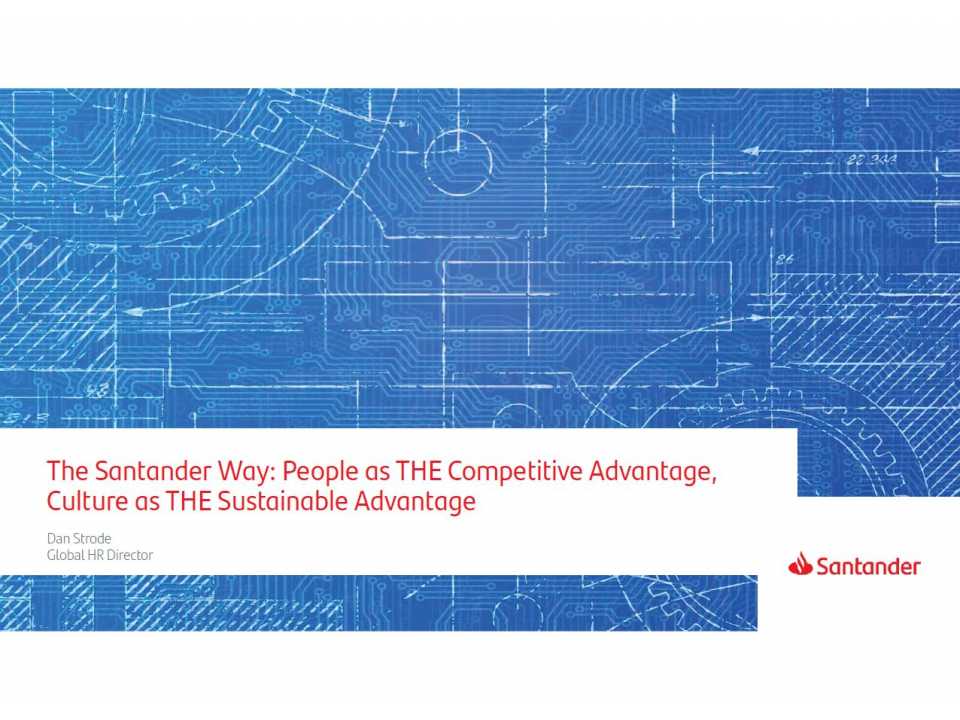 The Santander Way: People as THE Competitive Advantage, Culture as THE Sustainable Advantage

Dan Strode
Global HR Director

Santander